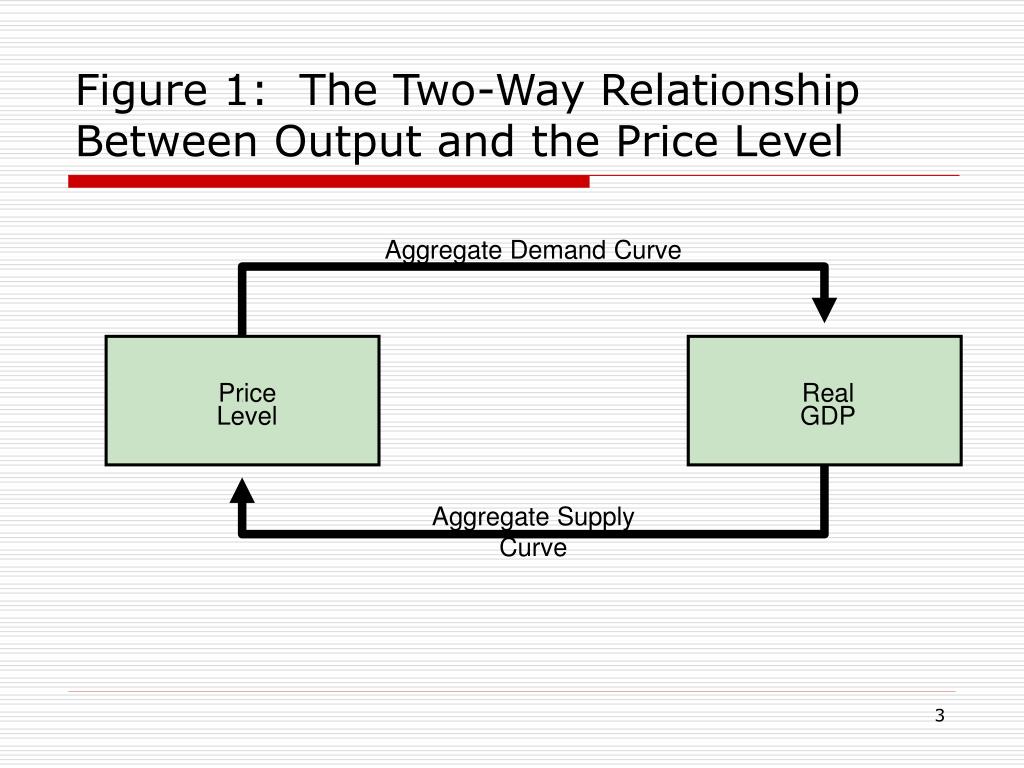 Figure 1: The Two-Way Relationship Between Output and the Price Level

Aggregate Demand Curve

Price Level

Real GDP

Aggregate Supply Curve

3